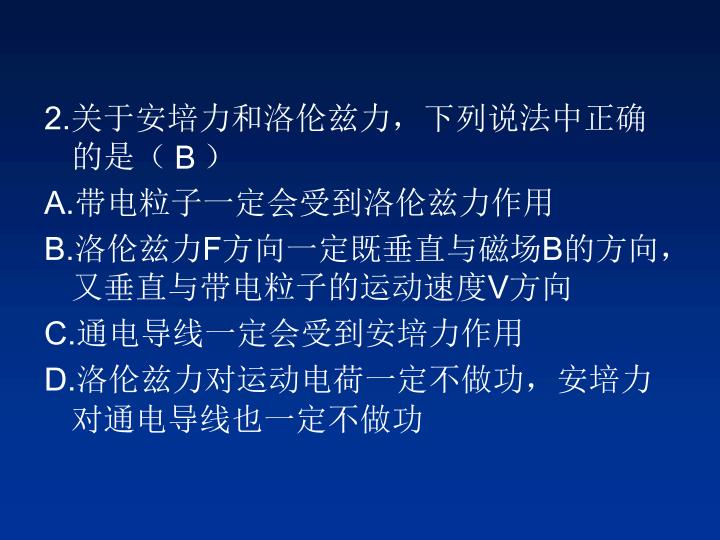 2.关于安培力和洛伦兹力，下列说法中正确的是（ B ）

A.带电粒子一定会受到洛伦兹力作用

B.洛伦兹力F方向一定既垂直与磁场B的方向，又垂直与带电粒子的运动速度V方向

C.通电导线一定会受到安培力作用

D.洛伦兹力对运动电荷一定不做功，安培力对通电导线也一定不做功